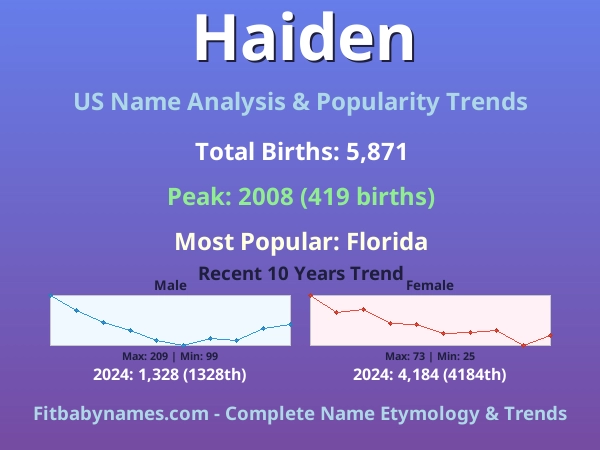 Haiden

US Name Analysis & Popularity Trends

Total Births: 5,871

Peak: 2008 (419 births)

Most Popular: Florida

Recent 10 Years Trend

Male

Max: 209 | Min: 99

2024: 1,328 (1328th)

Female

Max: 73 | Min: 25

2024: 4,184 (4184th)

Fitbabynames.com - Complete Name Etymology & Trends